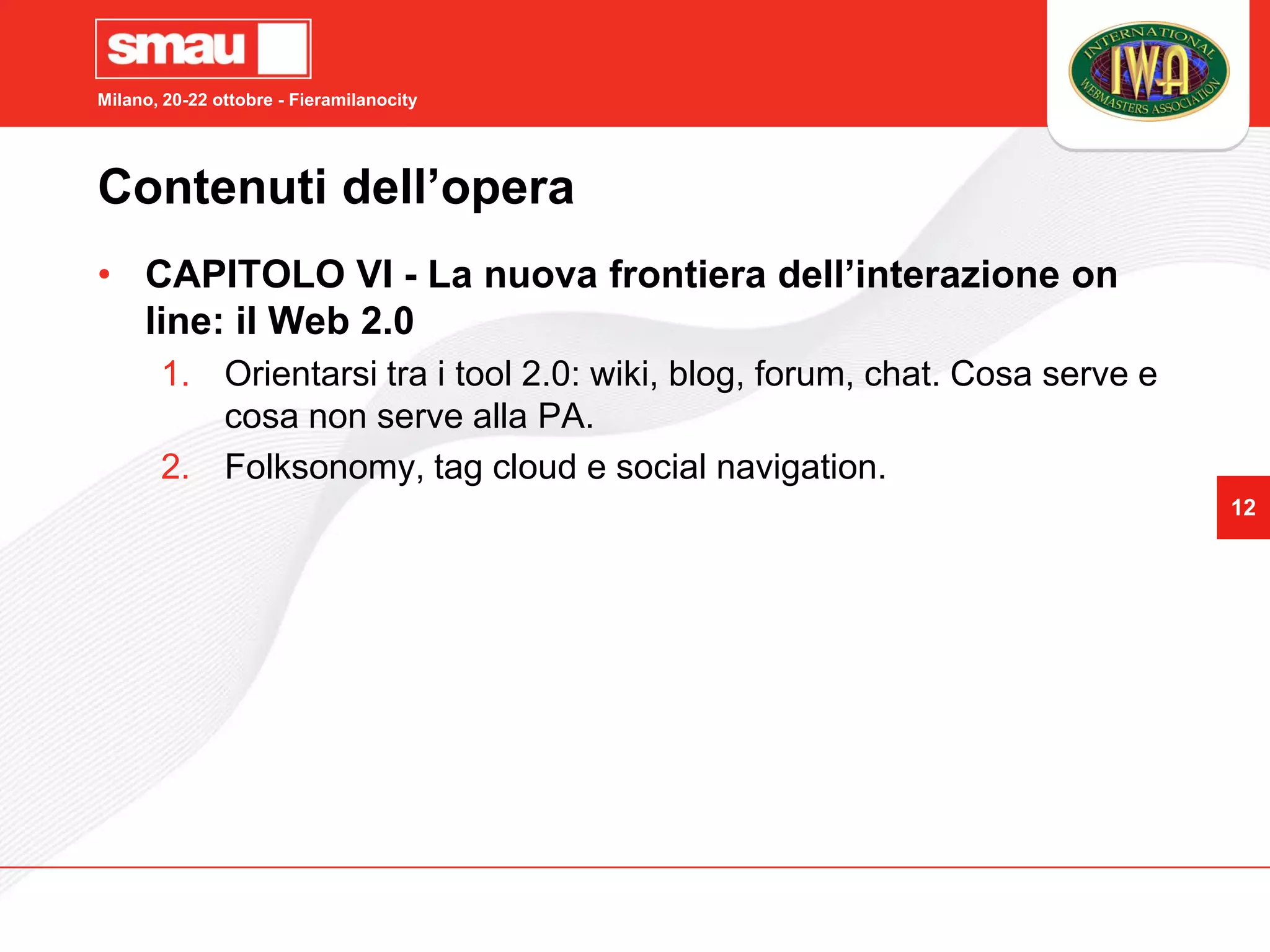 smau

Milano, 20-22 ottobre - Fieramilanocity

INTERNATIONAL IWA WEBMASTERS ASSOCIATION

Contenuti dell’opera

• CAPITOLO VI - La nuova frontiera dell’interazione on line: il Web 2.0

1. Orientarsi tra i tool 2.0: wiki, blog, forum, chat. Cosa serve e cosa non serve alla PA.
2. Folksonomy, tag cloud e social navigation.

12